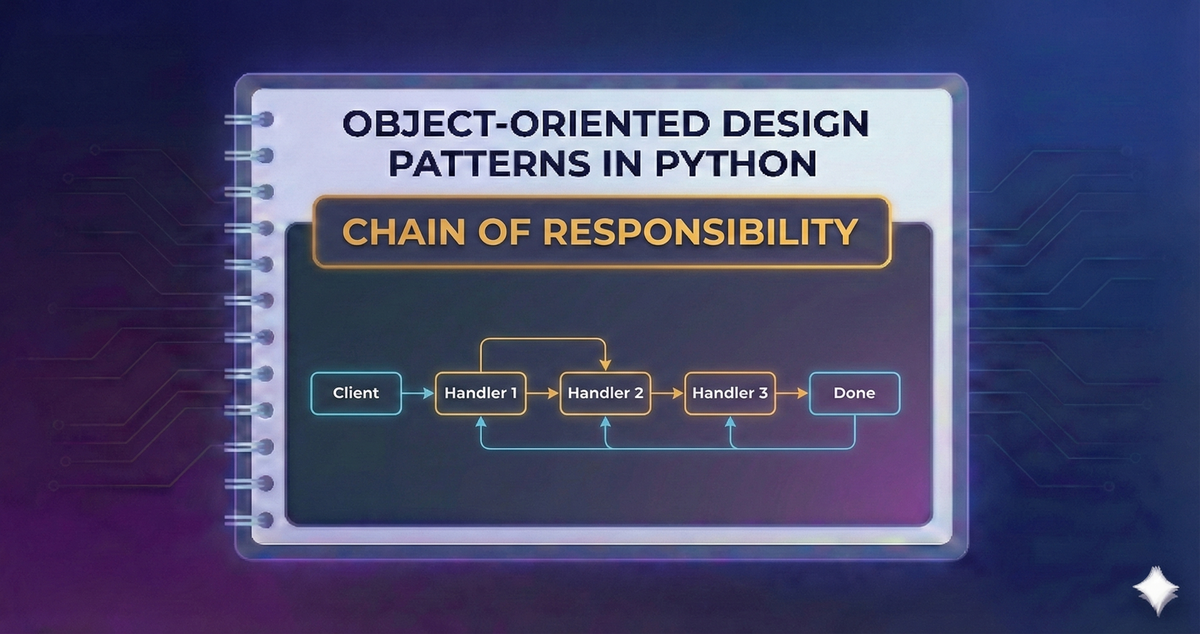 OBJECT-ORIENTED DESIGN PATTERNS IN PYTHON

CHAIN OF RESPONSIBILITY

Client
Handler 1
Handler 2
Handler 3
Done